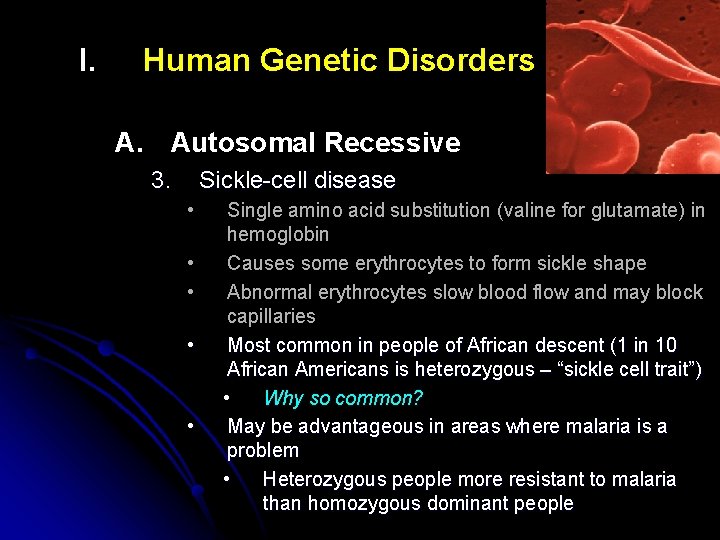 I. Human Genetic Disorders

A. Autosomal Recessive

3. Sickle-cell disease

• Single amino acid substitution (valine for glutamate) in hemoglobin

• Causes some erythrocytes to form sickle shape

• Abnormal erythrocytes slow blood flow and may block capillaries

• Most common in people of African descent (1 in 10 African Americans is heterozygous – “sickle cell trait”)

• Why so common?

• May be advantageous in areas where malaria is a problem

• Heterozygous people more resistant to malaria than homozygous dominant people